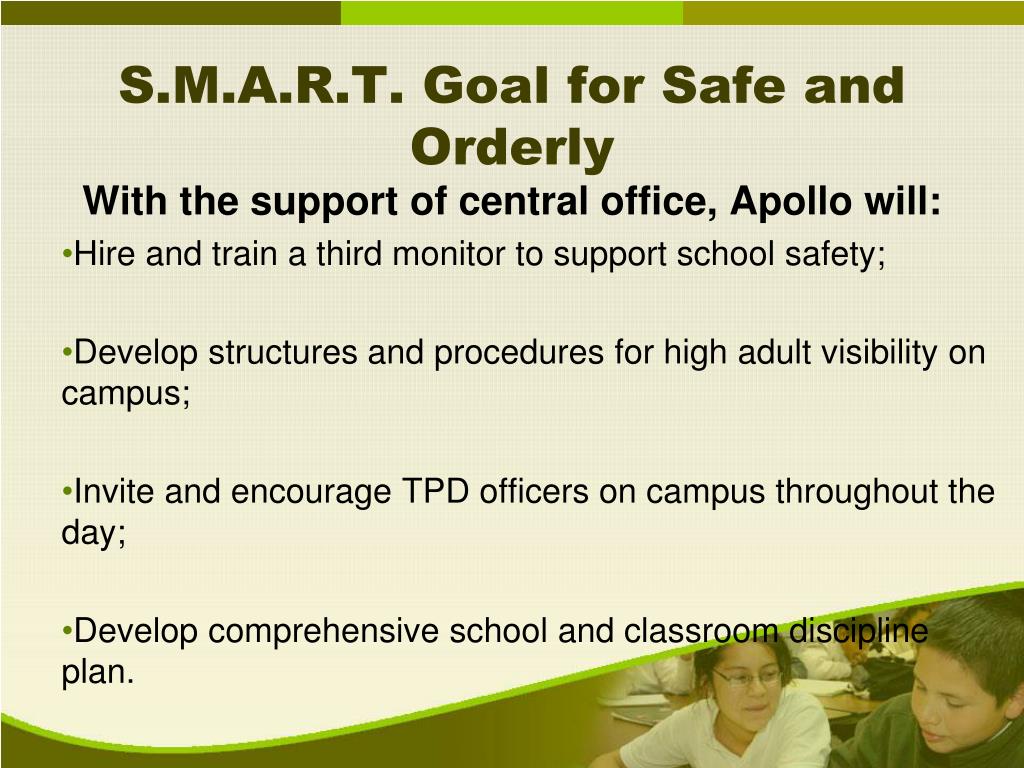 S.M.A.R.T. Goal for Safe and Orderly

With the support of central office, Apollo will:

•Hire and train a third monitor to support school safety;

•Develop structures and procedures for high adult visibility on campus;

•Invite and encourage TPD officers on campus throughout the day;

•Develop comprehensive school and classroom discipline plan.